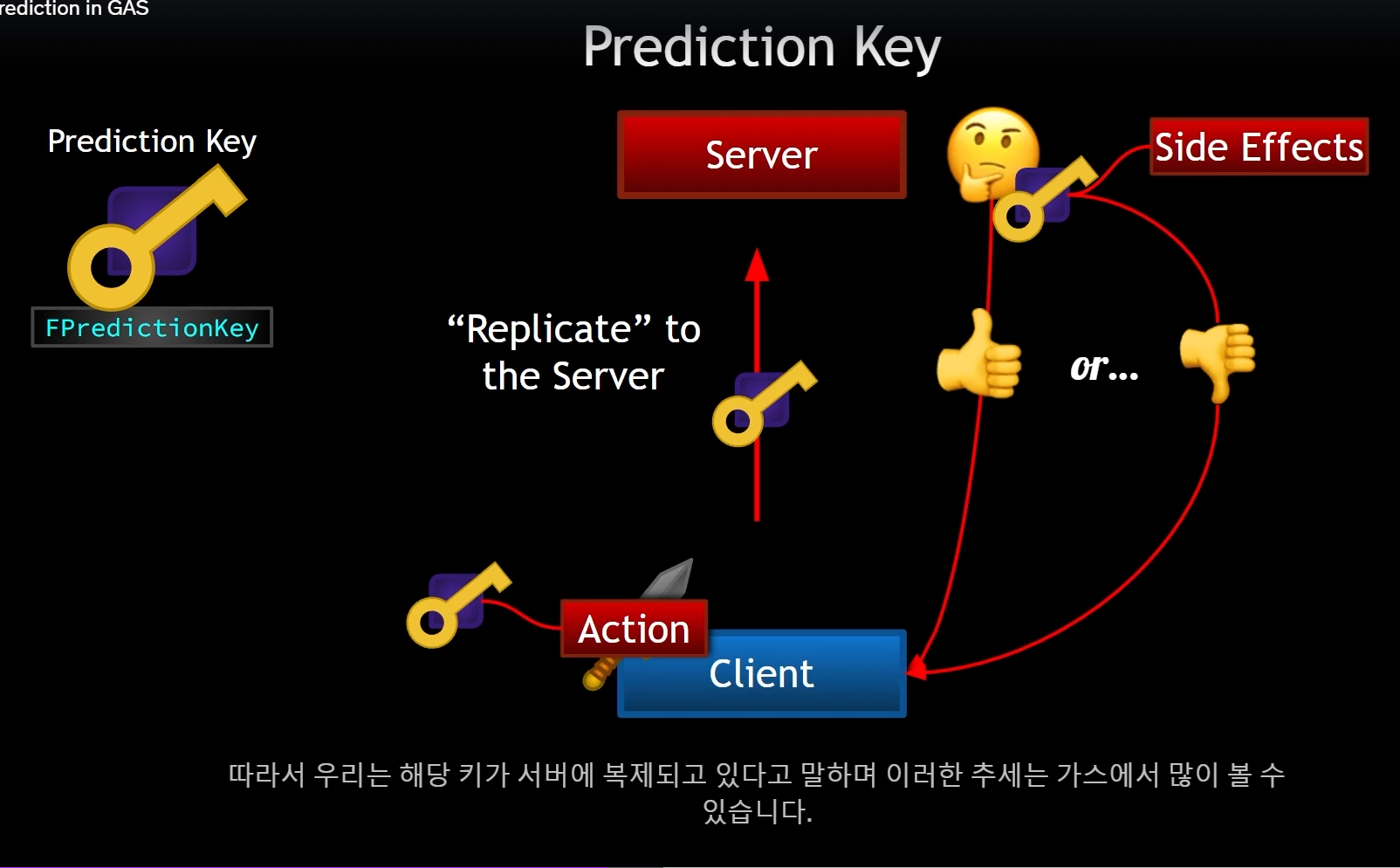 rediction in GAS

Prediction Key

Prediction Key

FPredictionKey

Server

Side Effects

“Replicate” to the Server

or...

Action

Client

따라서 우리는 해당 키가 서버에 복제되고 있다고 말하며 이러한 추세는 가스에서 많이 볼 수 있습니다.